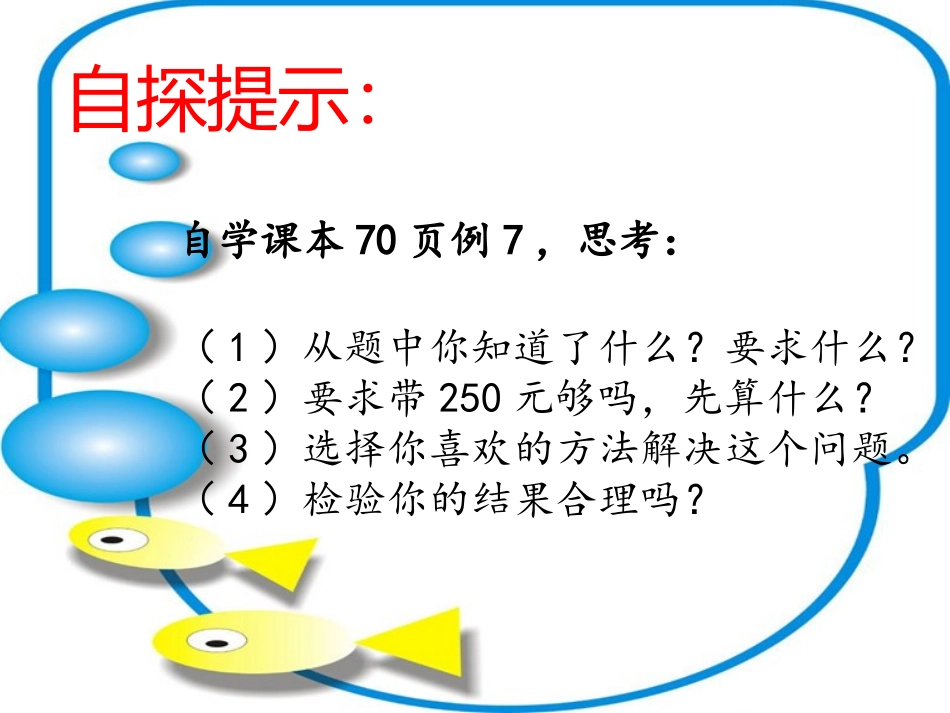 自探提示:

自学课本 70 页例 7，思考：

（1）从题中你知道了什么？要求什么？
（2）要求带 250 元够吗，先算什么？
（3）选择你喜欢的方法解决这个问题。
（4）检验你的结果合理吗？